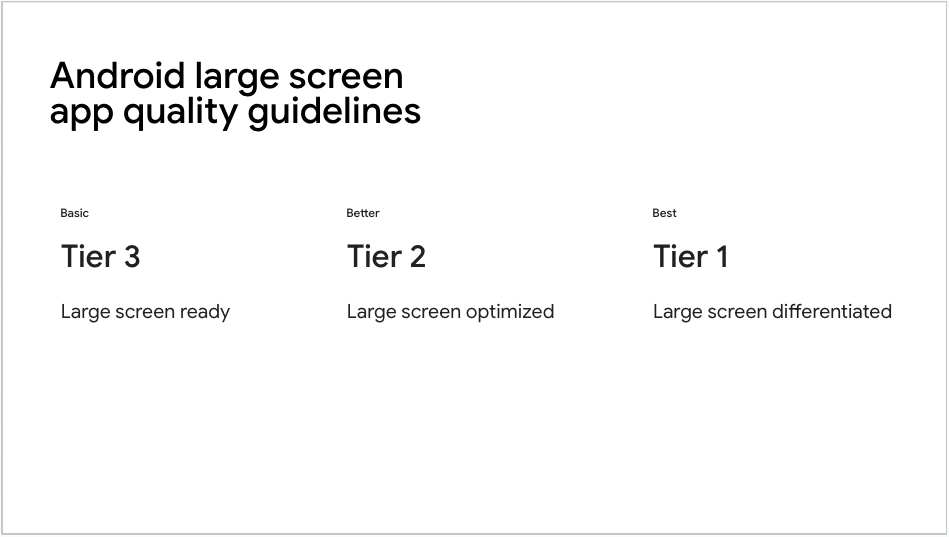 Android large screen app quality guidelines

Basic

Tier 3

Large screen ready

Better

Tier 2

Large screen optimized

Best

Tier 1

Large screen differentiated